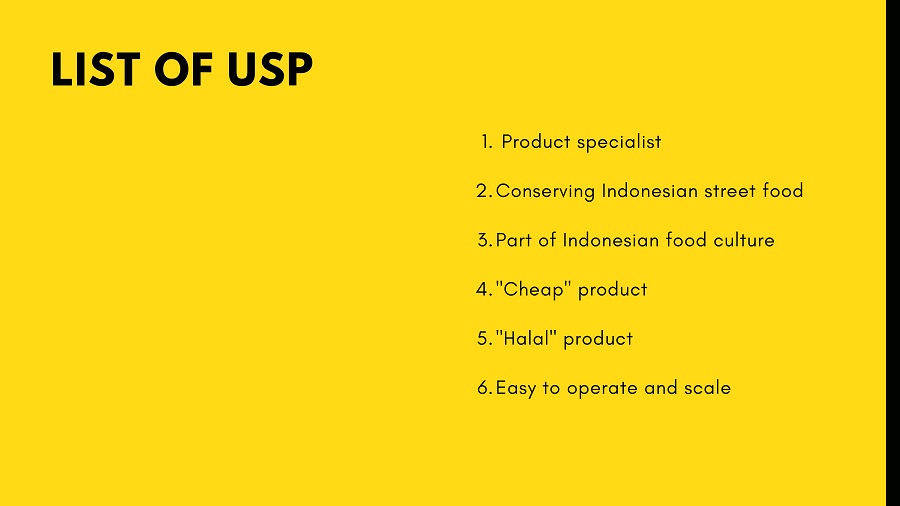 LIST OF USP

1. Product specialist

2. Conserving Indonesian street food

3. Part of Indonesian food culture

4. "Cheap" product

5. "Halal" product

6. Easy to operate and scale